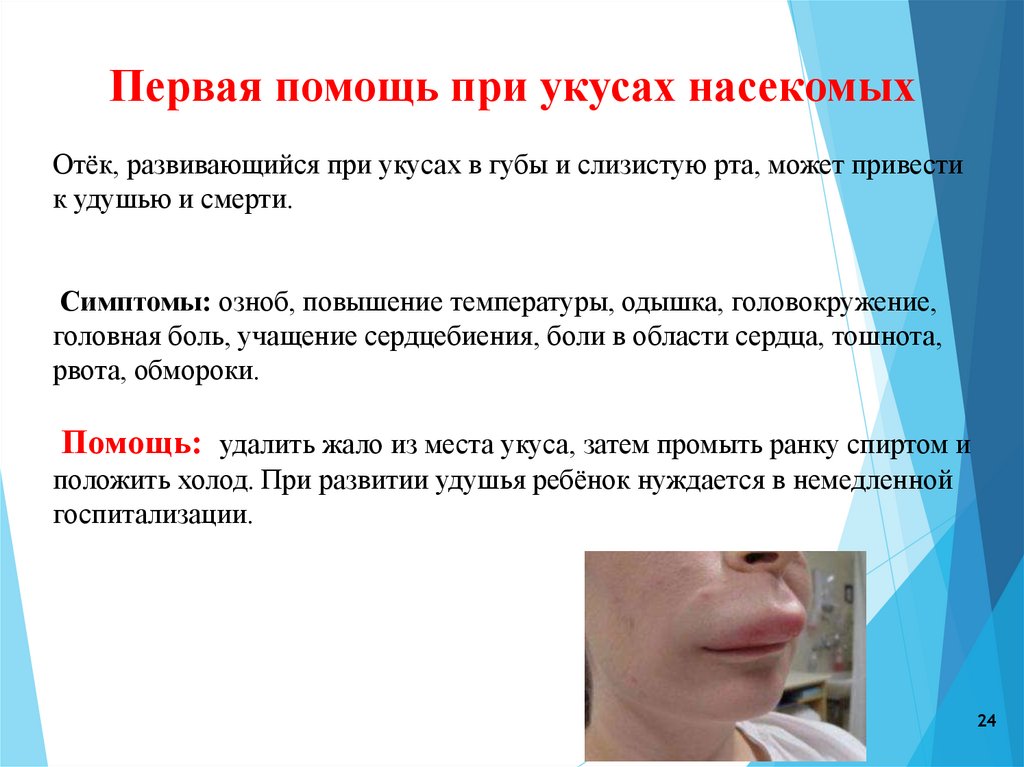 Первая помощь при укусах насекомых

Отёк, развивающийся при укусах в губы и слизистую рта, может привести к удушью и смерти.

Симптомы: озноб, повышение температуры, одышка, головокружение, головная боль, учащение сердцебиения, боли в области сердца, тошнота, рвота, обмороки.

Помощь: удалить жало из места укуса, затем промыть ранку спиртом и положить холод. При развитии удушья ребёнок нуждается в немедленной госпитализации.

24